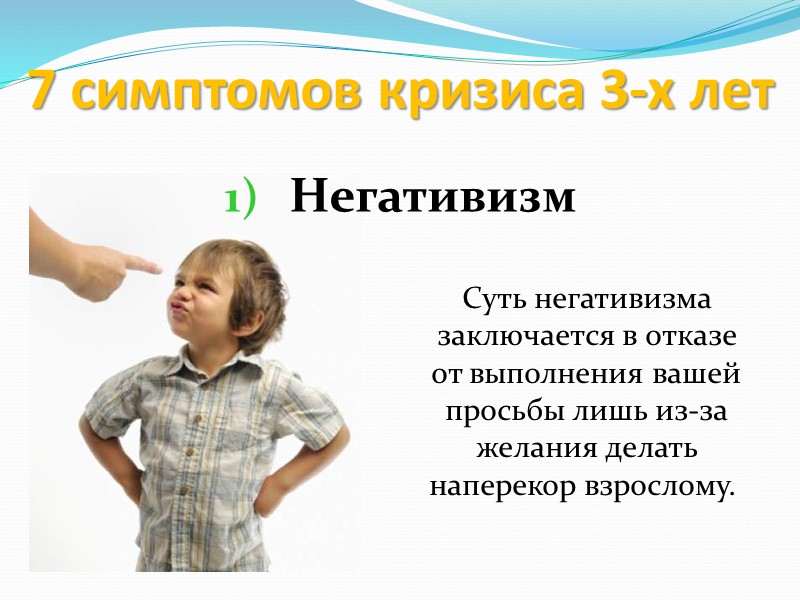 7 симптомов кризиса 3-х лет

1) Негативизм

Суть негативизма заключается в отказе от выполнения вашей просьбы лишь из-за желания делать наперекор взрослому.